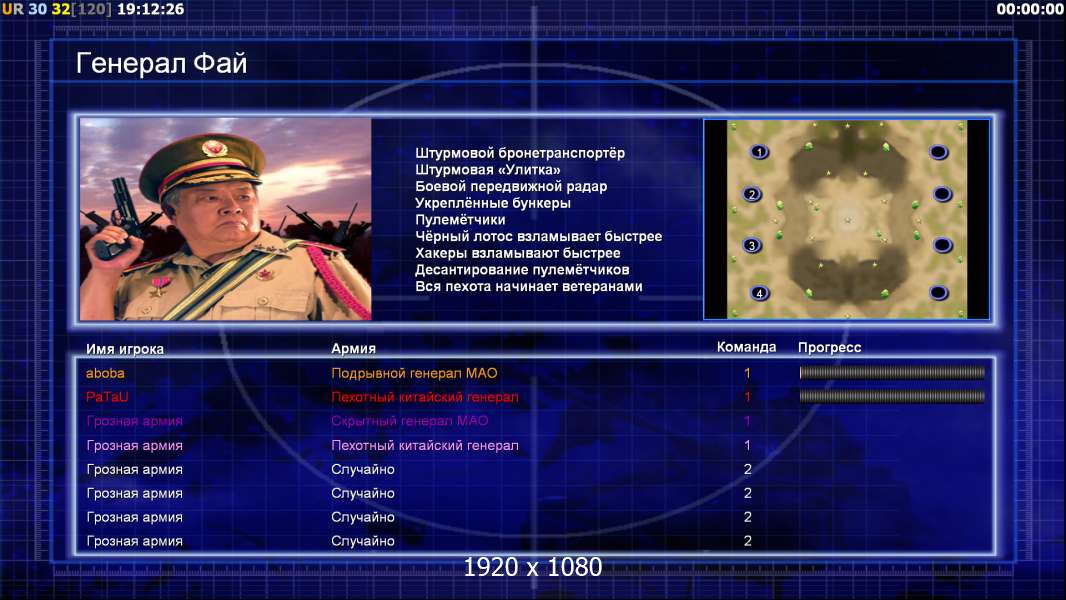 UR 30 32[120] 19:12:26

00:00:00

Генерал Фай

Штурмовой бронетранспортёр
Штурмовая «Улитка»
Боевой передвижной радар
Укреплённые бункеры
Пулемётчики
Чёрный лотос взламывает быстрее
Хакеры взламывают быстрее
Десантирование пулемётчиков
Вся пехота начинает ветеранами

1
2
3
4

| Имя игрока | Армия | Команда | Прогресс |
|---|---|---|---|
| aboba | Подрывной генерал МАО | 1 | |
| PaTaU | Пехотный китайский генерал | 1 | |
| Грозная армия | Скрытный генерал МАО | 1 | |
| Грозная армия | Пехотный китайский генерал | 1 | |
| Грозная армия | Случайно | 2 | |
| Грозная армия | Случайно | 2 | |
| Грозная армия | Случайно | 2 | |
| Грозная армия | Случайно | 2 | |

1920 x 1080